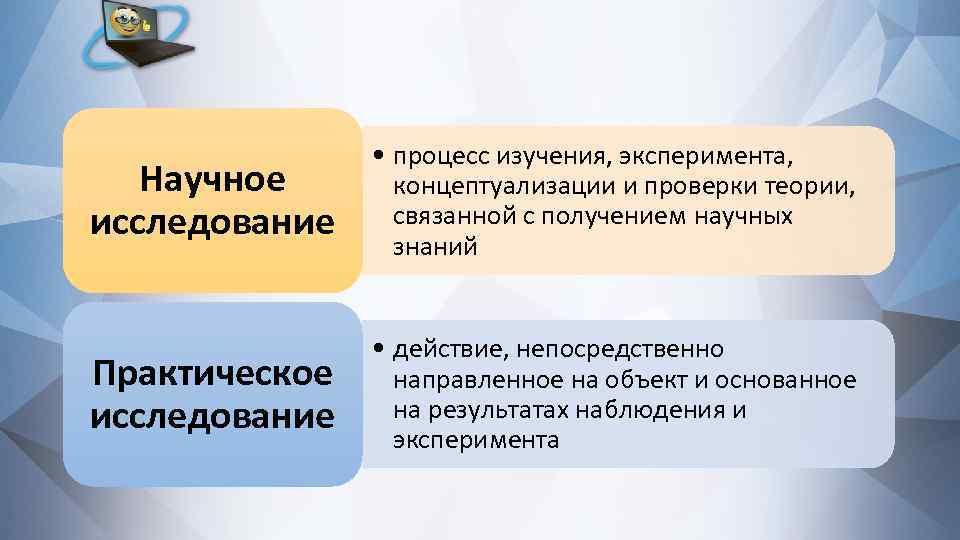 Научное исследование

• процесс изучения, эксперимента, концептуализации и проверки теории, связанной с получением научных знаний

Практическое исследование

• действие, непосредственно направленное на объект и основанное на результатах наблюдения и эксперимента